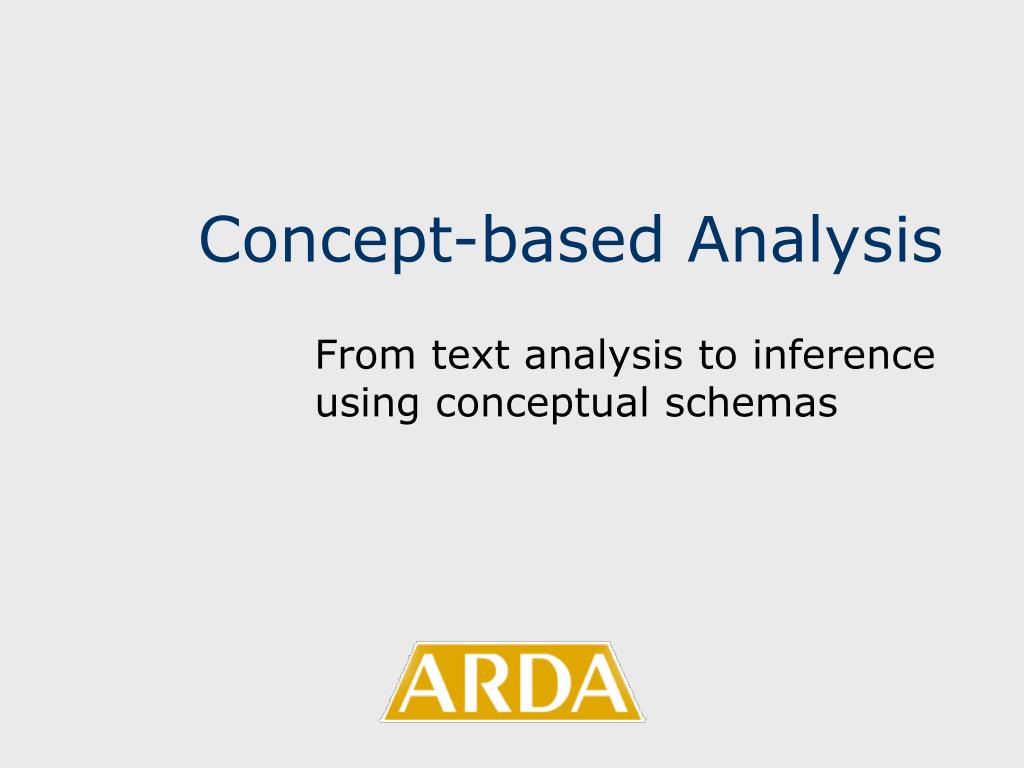 Concept-based Analysis

From text analysis to inference using conceptual schemas

ARDA